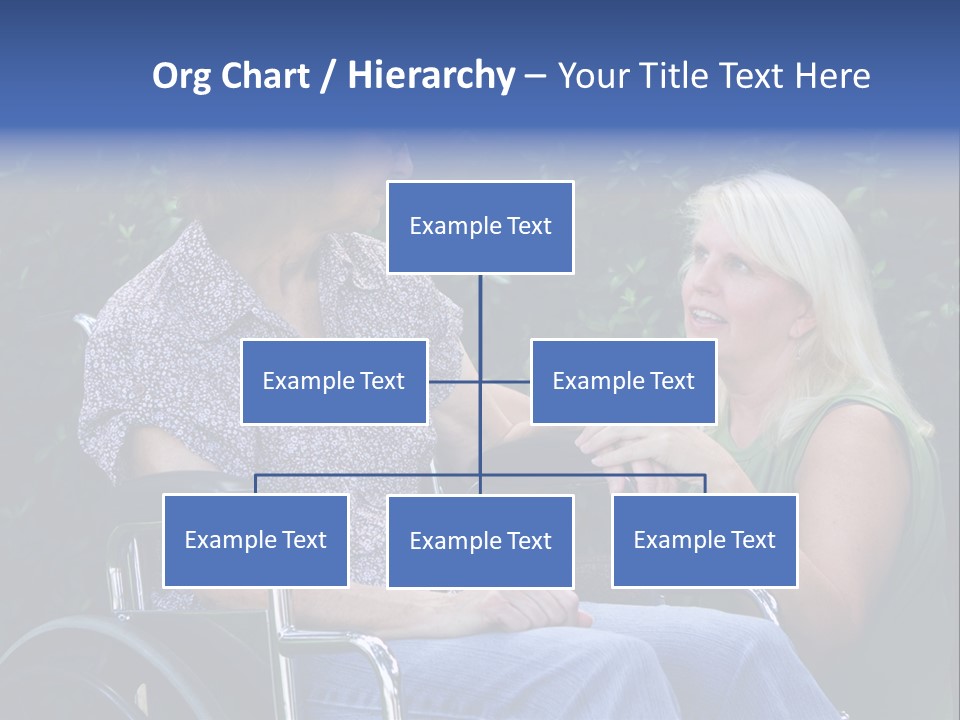 Org Chart / Hierarchy – Your Title Text Here

Example Text

Example Text

Example Text

Example Text

Example Text

Example Text